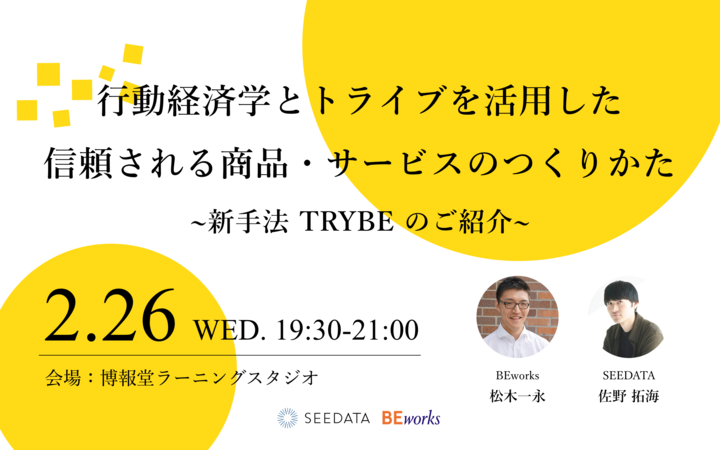 行動経済学とトライブを活用した
信頼される商品・サービスのつくりかた
~新手法 TRYBE のご紹介~

2.26 WED. 19:30-21:00

会場：博報堂ラーニングスタジオ

BEworks
松木一永

SEEDATA
佐野 拓海

SEEDATA BEworks